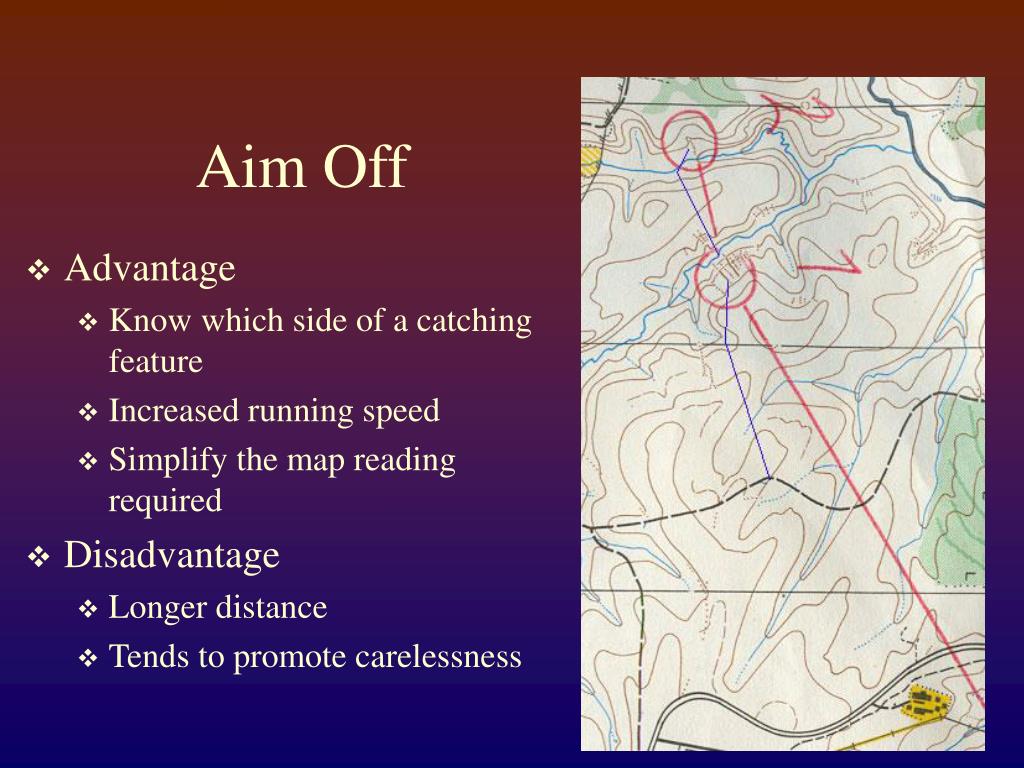 Aim Off

❖ Advantage
❖ Know which side of a catching feature
❖ Increased running speed
❖ Simplify the map reading required
❖ Disadvantage
❖ Longer distance
❖ Tends to promote carelessness